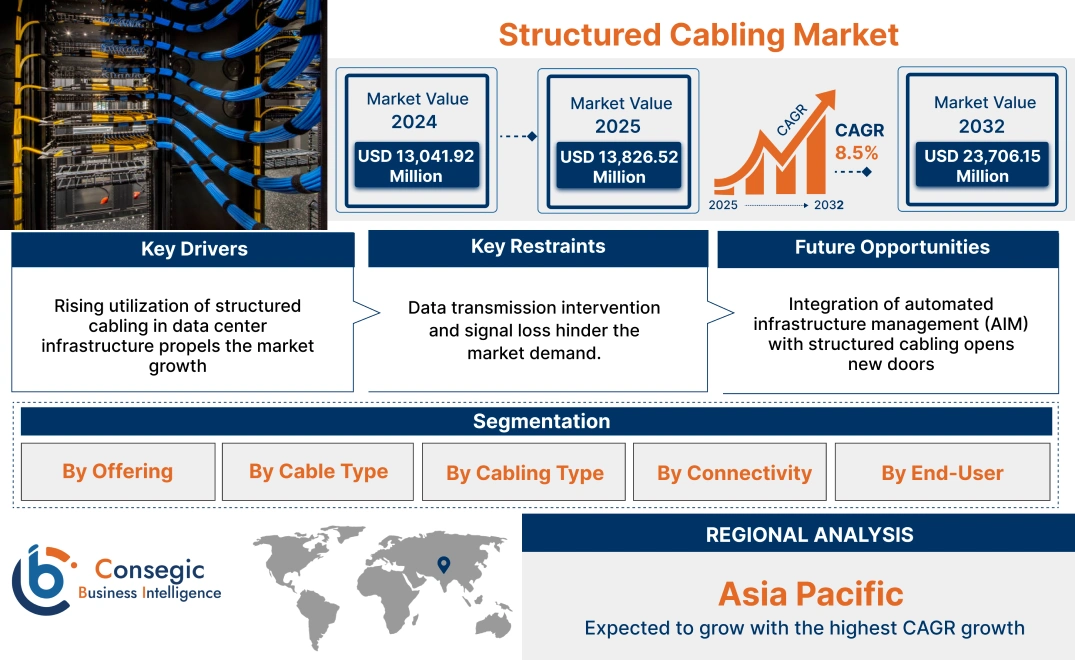 Structured Cabling Market

Market Value
2024
USD 13,041.92 Million

Market Value
2025
USD 13,826.52 Million

CAGR

CAGR
8.5%

2025 2032

Market Value
2032
USD 23,706.15 Million

Key Drivers

Rising utilization of structured cabling in data center infrastructure propels the market growth

Key Restraints

Data transmission intervention and signal loss hinder the market demand.

Future Opportunities

Integration of automated infrastructure management (AIM) with structured cabling opens new doors

Segmentation

By Offering

By Cable Type

By Cabling Type

By Connectivity

By End-User

Consegic
Business Intelligence

REGIONAL ANALYSIS

Asia Pacific

Expected to grow with the highest CAGR growth